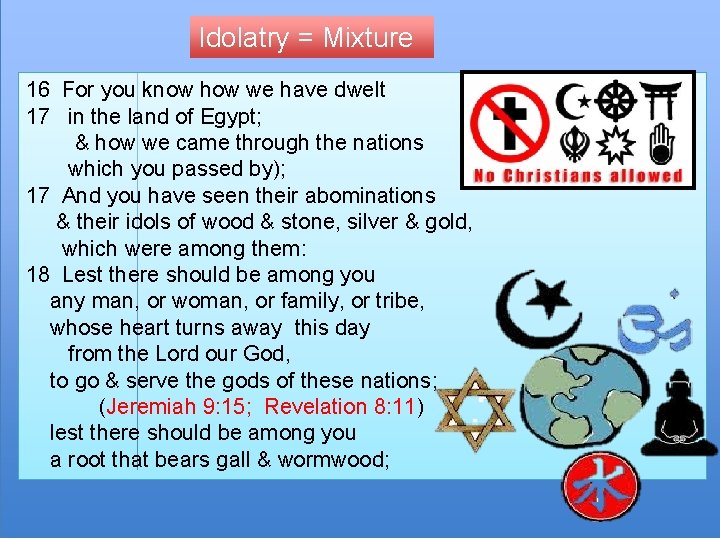 Idolatry = Mixture

16 For you know how we have dwelt
17 in the land of Egypt;
& how we came through the nations
which you passed by);
17 And you have seen their abominations
& their idols of wood & stone, silver & gold,
which were among them:
18 Lest there should be among you
any man, or woman, or family, or tribe,
whose heart turns away this day
from the Lord our God,
to go & serve the gods of these nations;
(Jeremiah 9:15; Revelation 8:11)
lest there should be among you
a root that bears gall & wormwood;

No Christians allowed